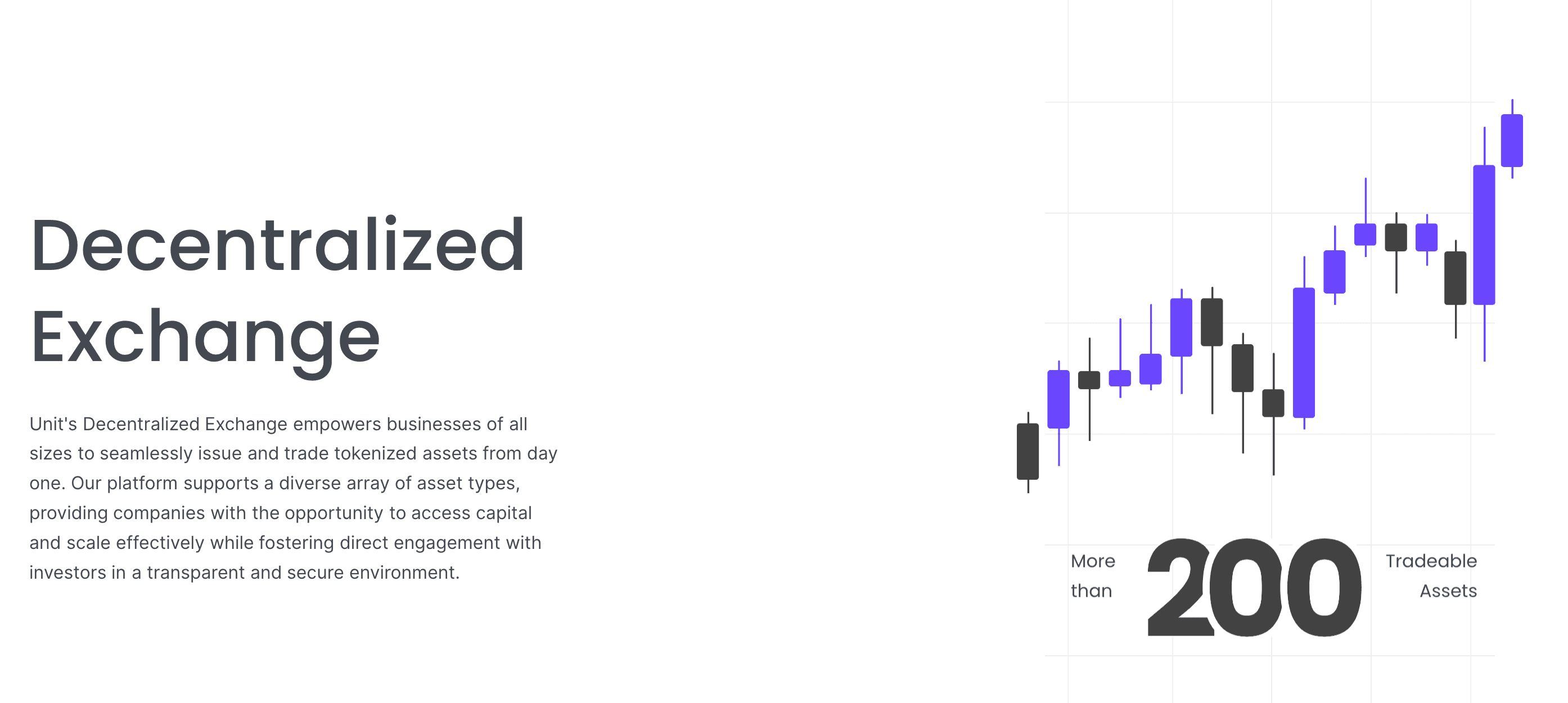 Decentralized Exchange

Unit's Decentralized Exchange empowers businesses of all sizes to seamlessly issue and trade tokenized assets from day one. Our platform supports a diverse array of asset types, providing companies with the opportunity to access capital and scale effectively while fostering direct engagement with investors in a transparent and secure environment.

More than 200 Tradeable Assets